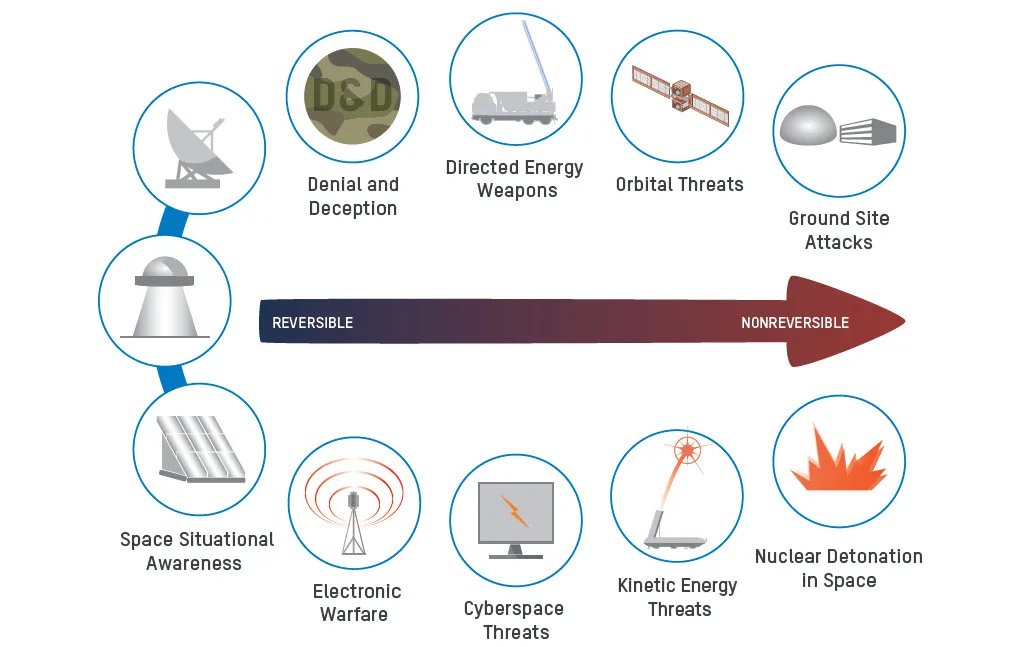 D&D

Denial and Deception

Directed Energy Weapons

Orbital Threats

Ground Site Attacks

REVERSIBLE

NONREVERSIBLE

Space Situational Awareness

Electronic Warfare

Cyberspace Threats

Kinetic Energy Threats

Nuclear Detonation in Space